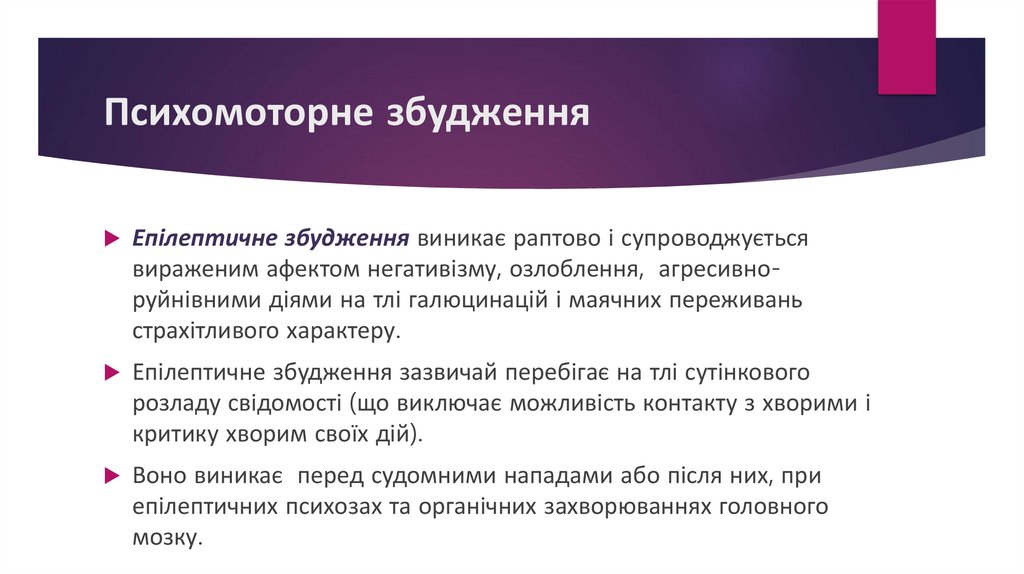 Психомоторне збудження

Епілептичне збудження виникає раптово і супроводжується вираженим афектом негативізму, озлоблення, агресивно-руйнівними діями на тлі галюцинацій і маячних переживань страхітливого характеру.

Епілептичне збудження зазвичай перебігає на тлі сутінкового розладу свідомості (що виключає можливість контакту з хворими і критику хворим своїх дій).

Воно виникає перед судомними нападами або після них, при епілептичних психозах та органічних захворюваннях головного мозку.